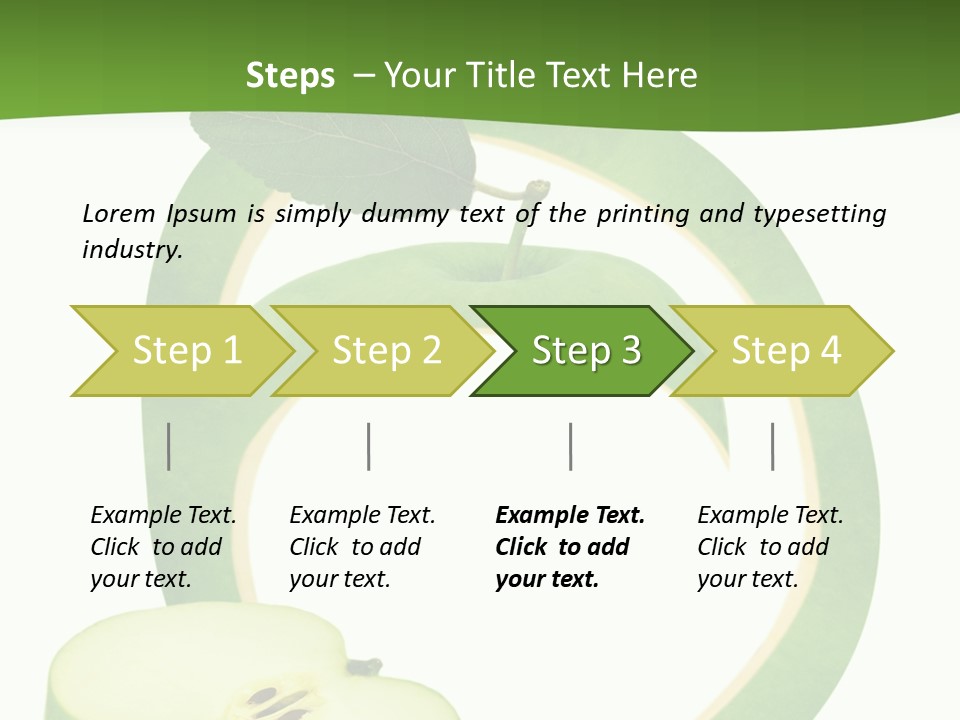 Steps – Your Title Text Here

Lorem Ipsum is simply dummy text of the printing and typesetting industry.

Step 1

Step 2

Step 3

Step 4

Example Text. Click to add your text.

Example Text. Click to add your text.

Example Text. Click to add your text.

Example Text. Click to add your text.